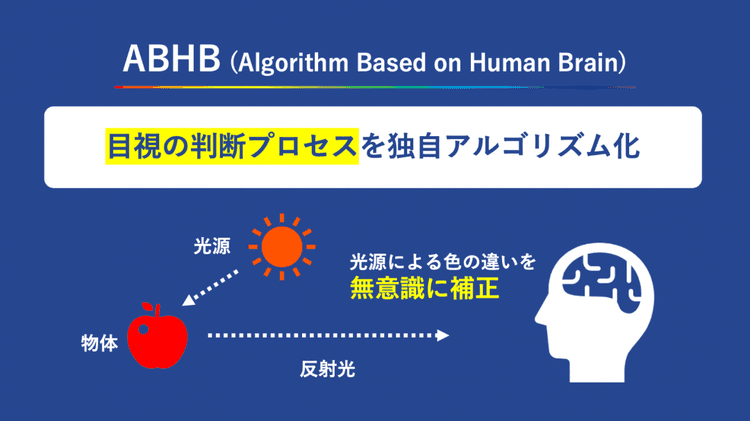 ABHB (Algorithm Based on Human Brain)

目視の判断プロセスを独自アルゴリズム化

光源

光源による色の違いを
無意識に補正

物体

反射光